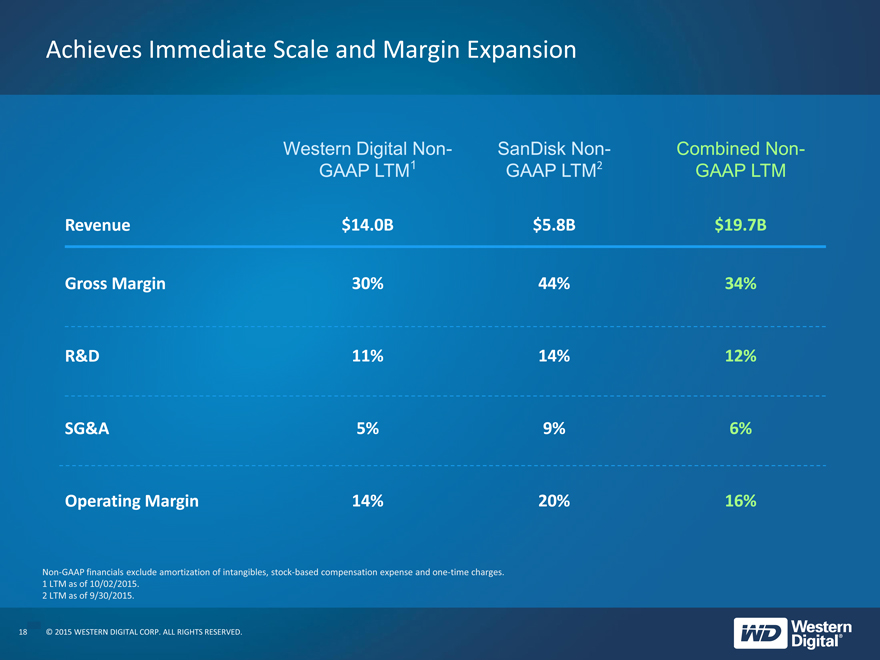 Achieves Immediate Scale and Margin Expansion

|  | Western Digital Non-GAAP LTM$^{1}$ | SanDisk Non-GAAP LTM$^{2}$ | Combined Non-GAAP LTM |
|---|---|---|---|
| Revenue | $14.0B | $5.8B | $19.7B |
| Gross Margin | 30% | 44% | 34% |
| R&D | 11% | 14% | 12% |
| SG&A | 5% | 9% | 6% |
| Operating Margin | 14% | 20% | 16% |

Non-GAAP financials exclude amortization of intangibles, stock-based compensation expense and one-time charges.
1 LTM as of 10/02/2015.
2 LTM as of 9/30/2015.

18 © 2015 WESTERN DIGITAL CORP. ALL RIGHTS RESERVED.

WD Western Digital®